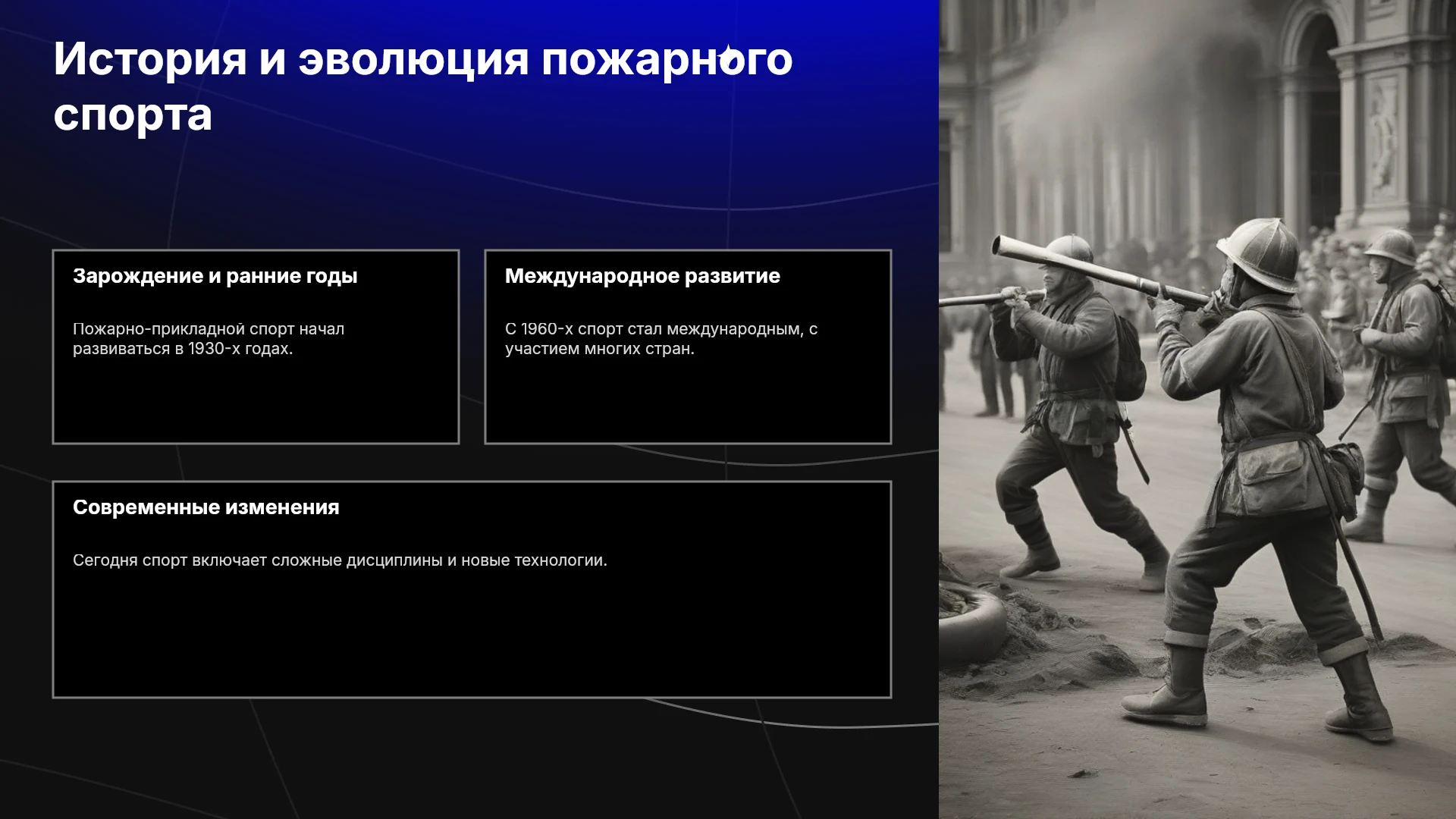 История и эволюция пожарного спорта

Зарождение и ранние годы

Пожарно-прикладной спорт начал развиваться в 1930-х годах.

Международное развитие

С 1960-х спорт стал международным, с участием многих стран.

Современные изменения

Сегодня спорт включает сложные дисциплины и новые технологии.